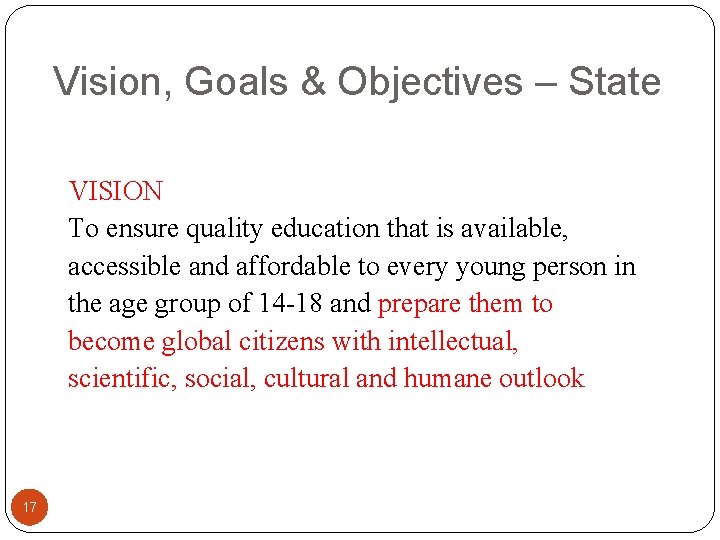 Vision, Goals & Objectives – State

VISION

To ensure quality education that is available, accessible and affordable to every young person in the age group of 14-18 and prepare them to become global citizens with intellectual, scientific, social, cultural and humane outlook

17